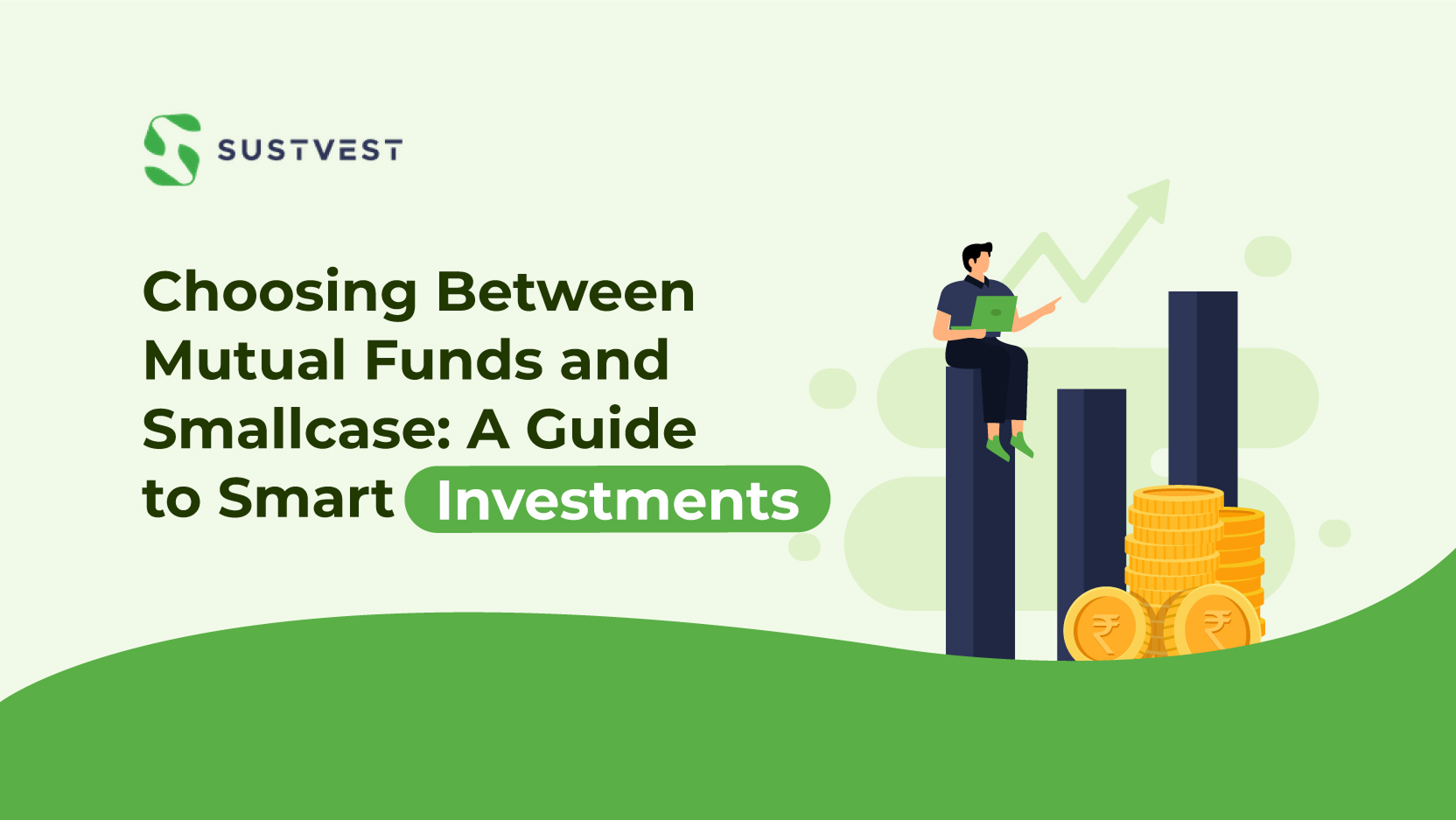 SUSTVEST

Choosing Between Mutual Funds and Smallcase: A Guide to Smart Investments

₹ ₹